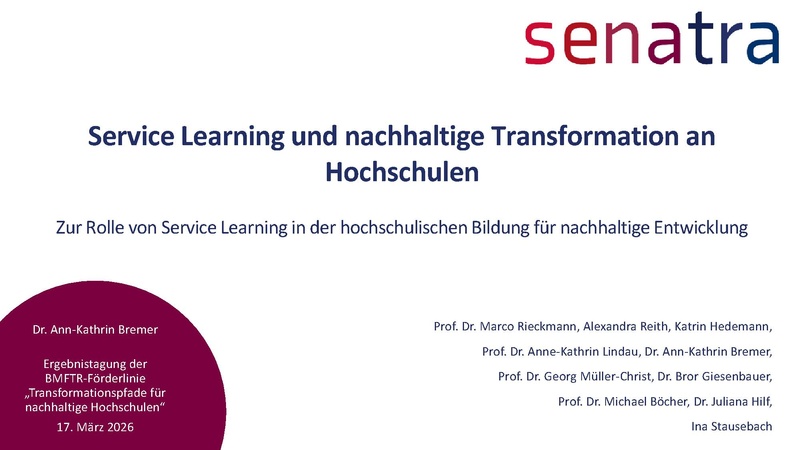 senatra

Service Learning und nachhaltige Transformation an Hochschulen

Zur Rolle von Service Learning in der hochschulischen Bildung für nachhaltige Entwicklung

Dr. Ann-Kathrin Bremer

Ergebnistagung der BMFTR-Förderlinie „Transformationspfade für nachhaltige Hochschulen“

17. März 2026

Prof. Dr. Marco Rieckmann, Alexandra Reith, Katrin Hedemann,

Prof. Dr. Anne-Kathrin Lindau, Dr. Ann-Kathrin Bremer,

Prof. Dr. Georg Müller-Christ, Dr. Bror Giesenbauer,

Prof. Dr. Michael Böcher, Dr. Juliana Hilf,

Ina Stausebach